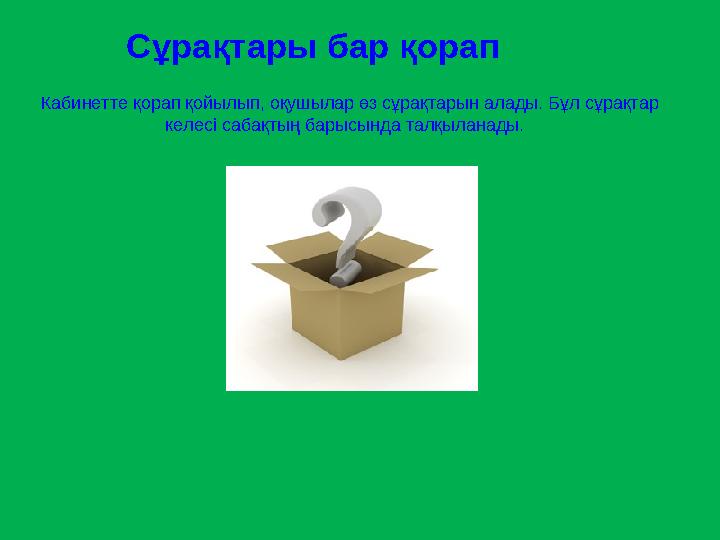 Сұрақтары бар қорап

Кабинетте қорап қойылып, оқушылар өз сұрақтарын алады. Бұл сұрақтар келесі сабақтың барысында талқыланады.